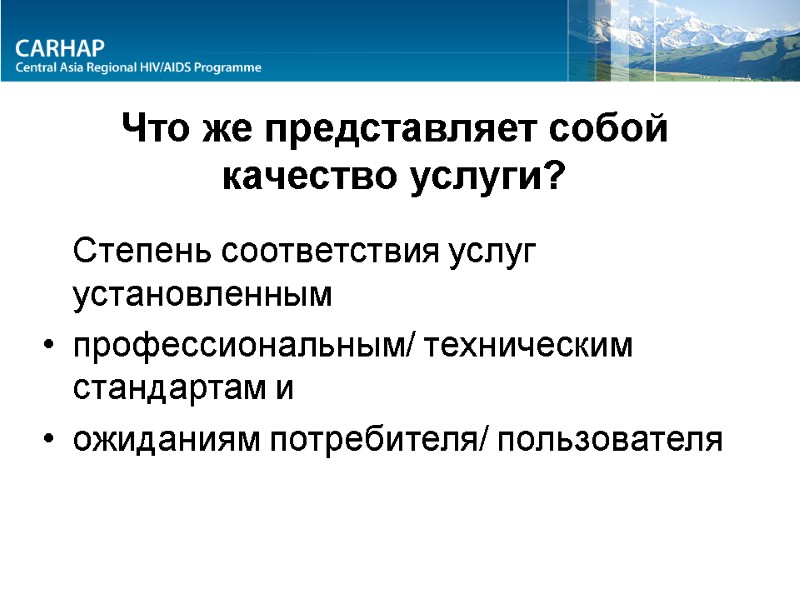 CARHAP
Central Asia Regional HIV/AIDS Programme

Что же представляет собой качество услуги?

Степень соответствия услуг установленным

• профессиональным/ техническим стандартам и

• ожиданиям потребителя/ пользователя